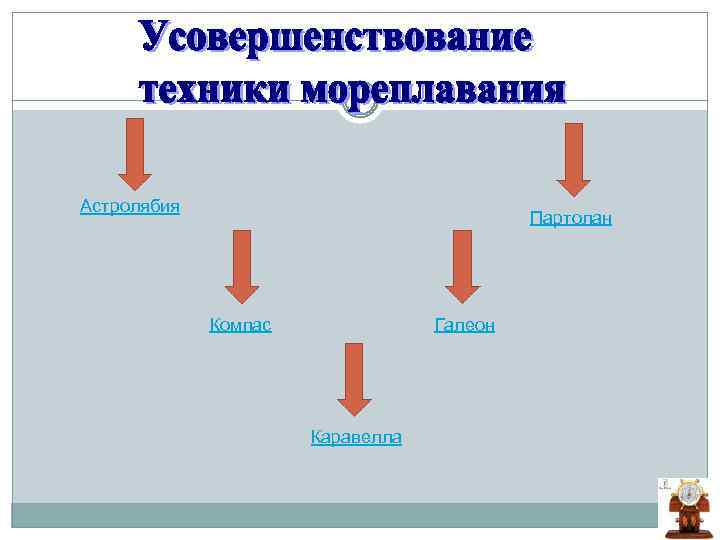 Усовершенствование техники мореплавания

Астролябия

Партолан

Компас

Галеон

Каравелла